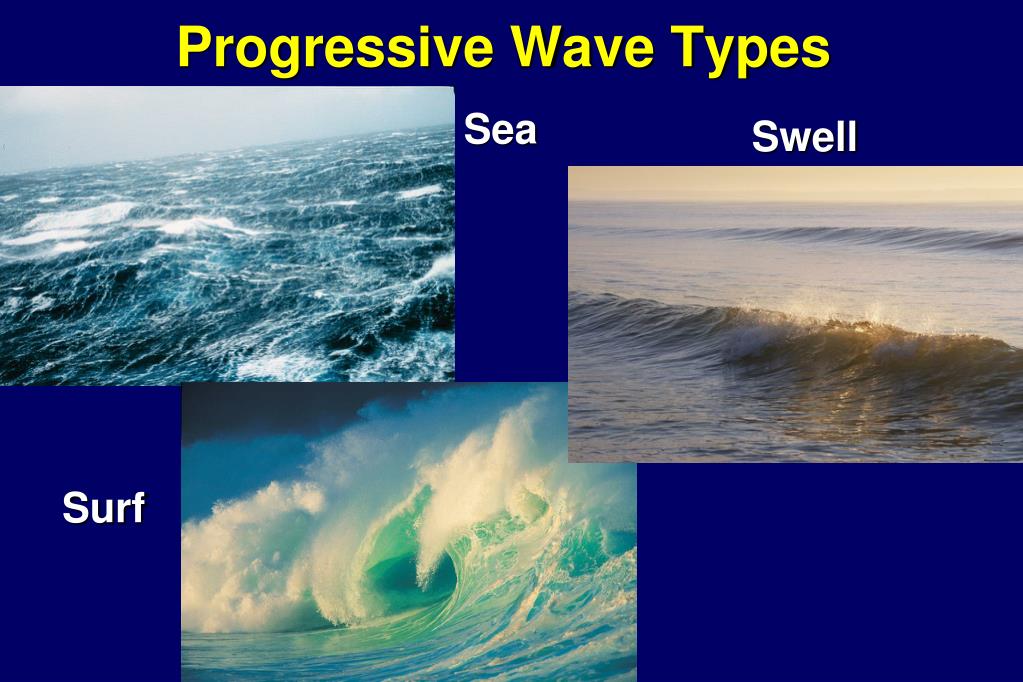 Progressive Wave Types

Sea

Swell

Surf